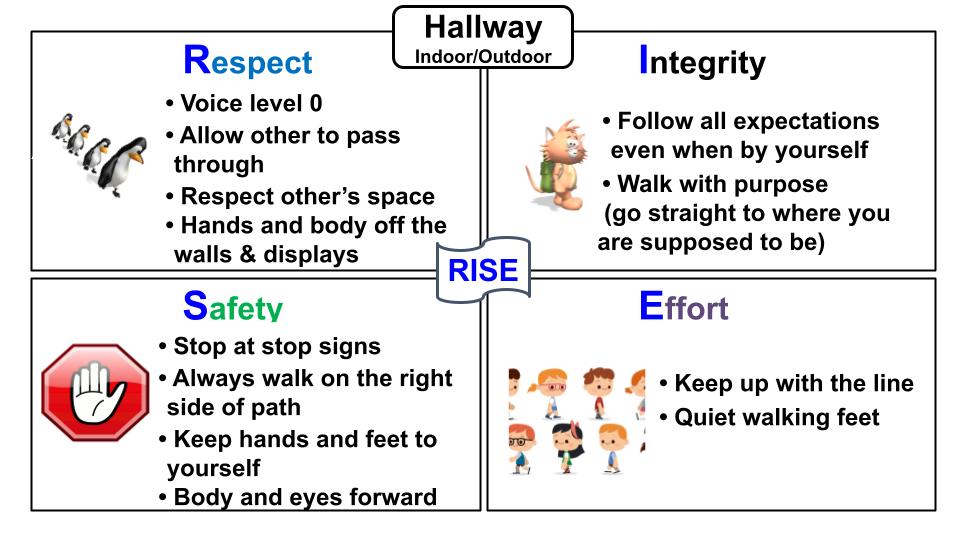 Hallway
Indoor/Outdoor

Respect

• Voice level 0
• Allow other to pass through
• Respect other's space
• Hands and body off the walls & displays

Integrity

• Follow all expectations even when by yourself
• Walk with purpose (go straight to where you are supposed to be)

RISE

Safety

• Stop at stop signs
• Always walk on the right side of path
• Keep hands and feet to yourself
• Body and eyes forward

Effort

• Keep up with the line
• Quiet walking feet